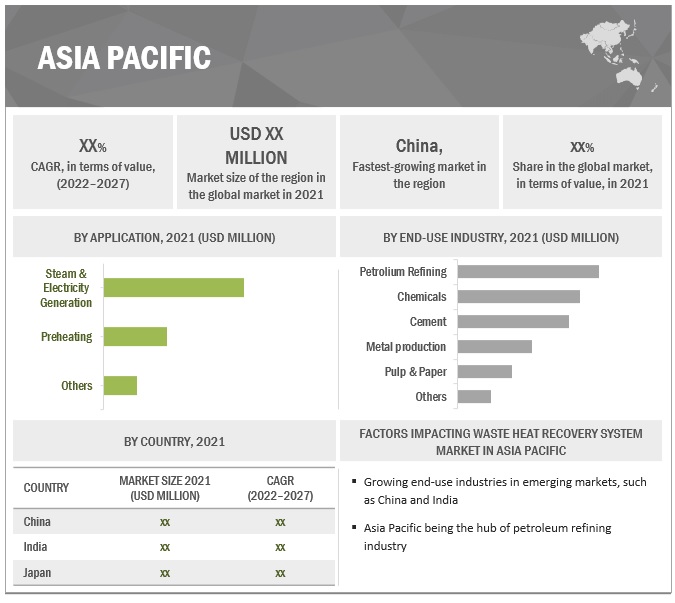 ASIA PACIFIC

XX%
CAGR, in terms of value, (2022–2027)

USD XX MILLION
Market size of the region in the global market in 2021

China,
Fastest-growing market in the region

XX%
Share in the global market, in terms of value, in 2021

BY APPLICATION, 2021 (USD MILLION)

Steam & Electricity Generation
Preheating
Others

BY END-USE INDUSTRY, 2021 (USD MILLION)

Petrolium Refining
Chemicals
Cement
Metal production
Pulp & Paper
Others

BY COUNTRY, 2021

| COUNTRY | MARKET SIZE 2021 (USD MILLION) | CAGR (2022–2027) |
|---|---|---|
| China | xx | xx |
| India | xx | xx |
| Japan | xx | xx |

FACTORS IMPACTING WASTE HEAT RECOVERY SYSTEM MARKET IN ASIA PACIFIC

▪ Growing end-use industries in emerging markets, such as China and India

▪ Asia Pacific being the hub of petroleum refining industry